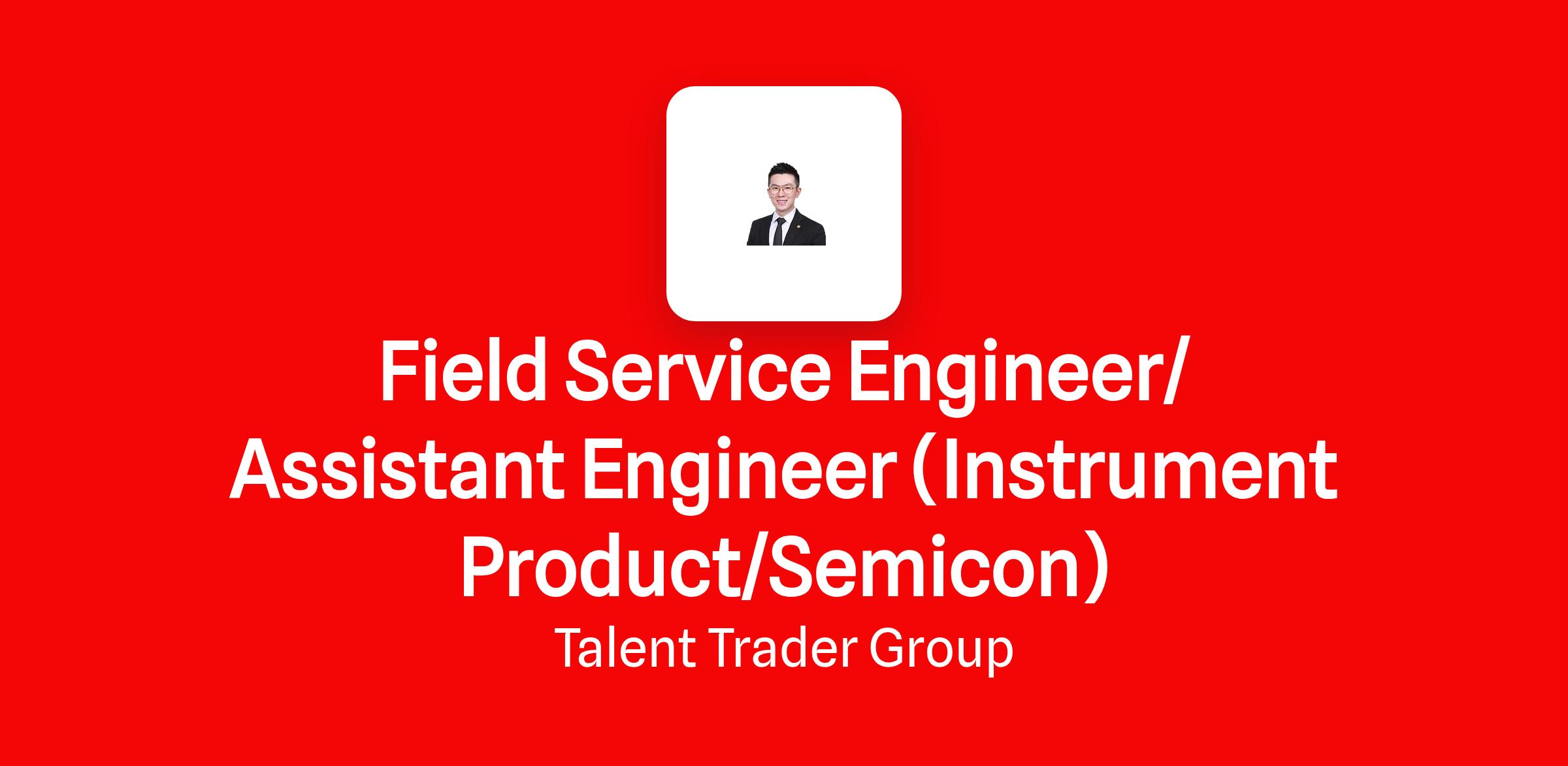 Field Service Engineer/ Assistant Engineer (Instrument Product/Semicon)

Talent Trader Group